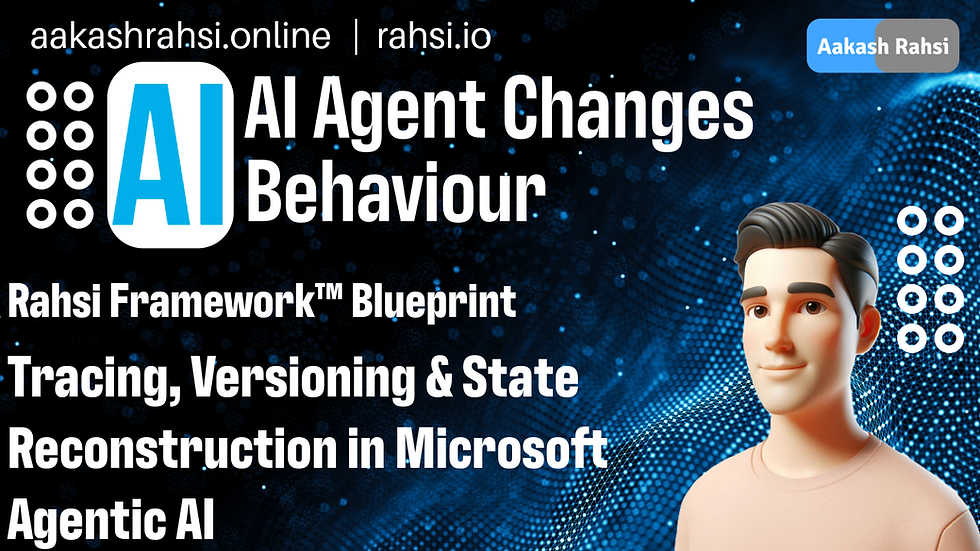 aakashrahsi.online | rahsi.io

Aakash Rahsi

AI

AI Agent Changes Behaviour

Rahsi Framework™ Blueprint

Tracing, Versioning & State Reconstruction in Microsoft Agentic AI